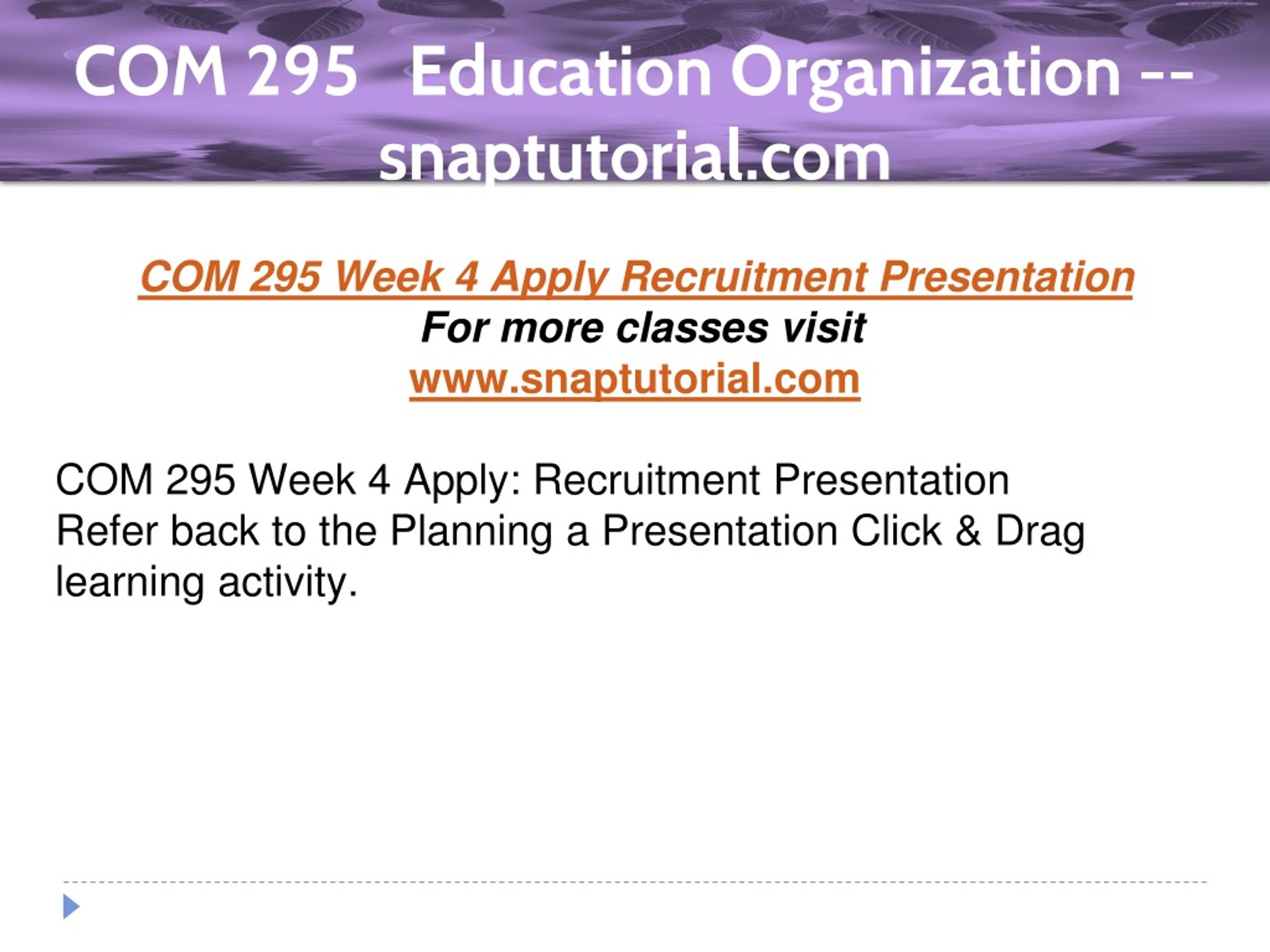 COM 295 Education Organization -- snaptutorial.com

COM 295 Week 4 Apply Recruitment Presentation
For more classes visit
www.snaptutorial.com

COM 295 Week 4 Apply: Recruitment Presentation
Refer back to the Planning a Presentation Click & Drag learning activity.